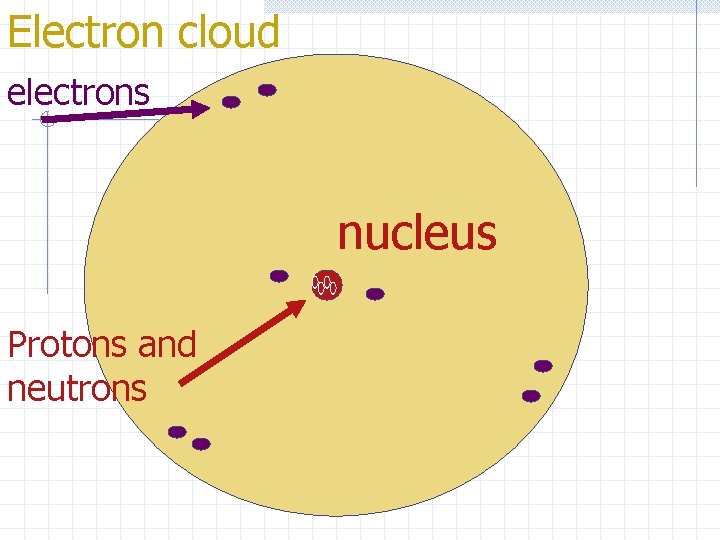 Electron cloud

electrons

nucleus

Protons and neutrons